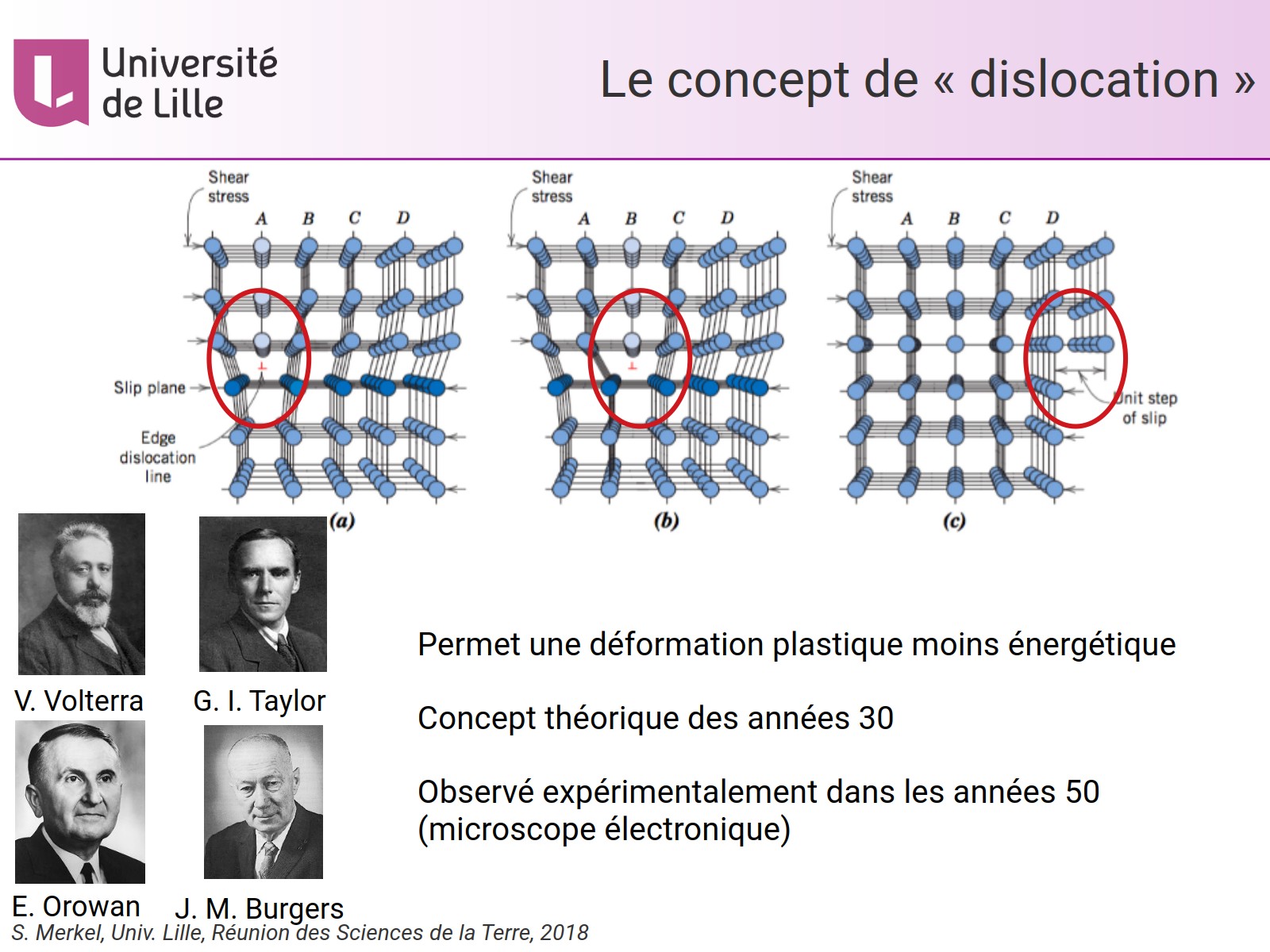 Université de Lille

Le concept de « dislocation »

Shear stress

A B C D

Slip plane

Edge dislocation line

(a)

Shear stress

A B C D

(b)

Shear stress

A B C D

Unit step of slip

(c)

V. Volterra

G. I. Taylor

E. Orowan

J. M. Burgers

Permet une déformation plastique moins énergétique

Concept théorique des années 30

Observé expérimentalement dans les années 50 (microscope électronique)

S. Merkel, Univ. Lille, Réunion des Sciences de la Terre, 2018